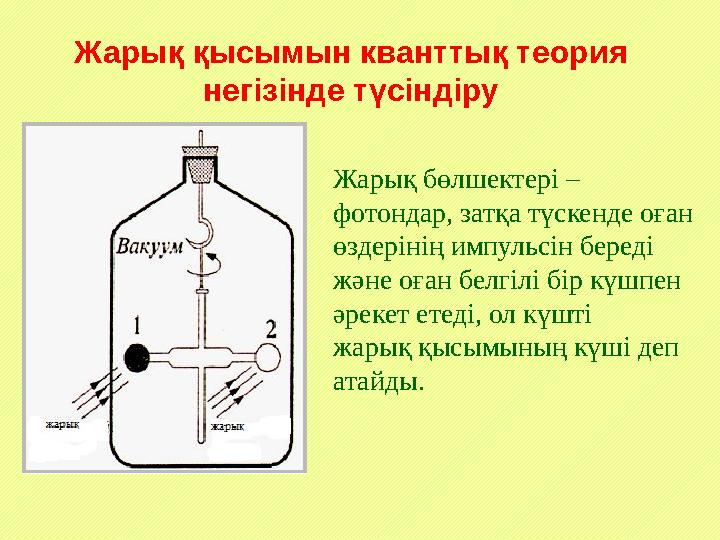 Жарық қысымын кванттық теория негізінде түсіндіру

Вакуум

1

2

жарық

жарық

Жарық бөлшектері – фотондар, затқа түскенде оған өздерінің импульсін береді және оған белгілі бір күшпен әрекет етеді, ол күшті жарық қысымының күші деп атайды.